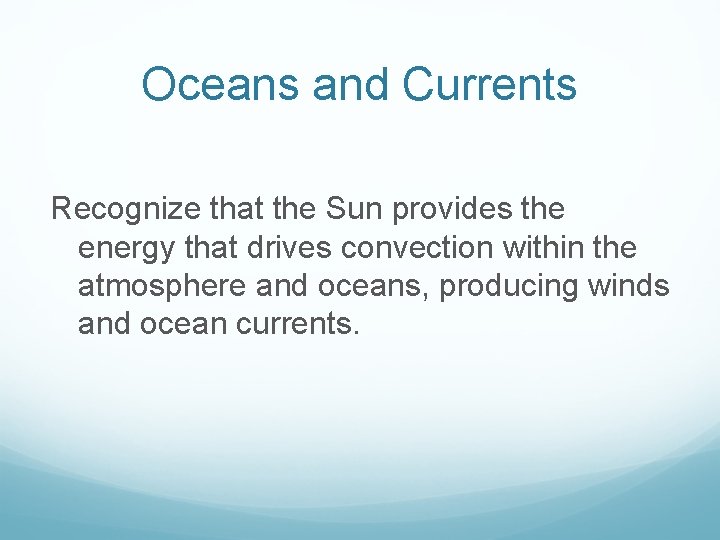 Oceans and Currents

Recognize that the Sun provides the energy that drives convection within the atmosphere and oceans, producing winds and ocean currents.